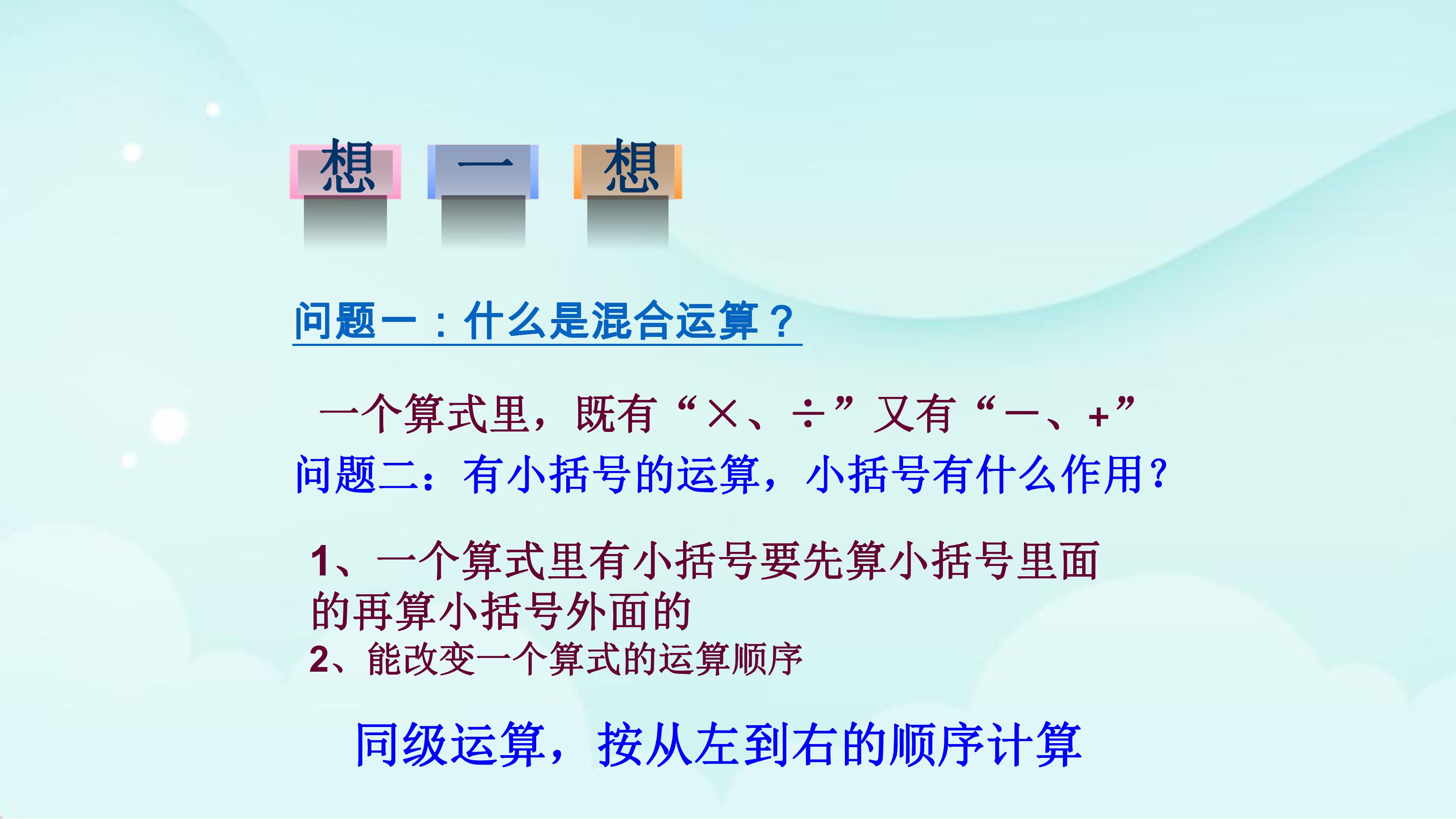 想 一 想

问题一：什么是混合运算？

一个算式里，既有“×、÷”又有“－、+”

问题二：有小括号的运算，小括号有什么作用？

1、一个算式里有小括号要先算小括号里面的再算小括号外面的
2、能改变一个算式的运算顺序

同级运算，按从左到右的顺序计算